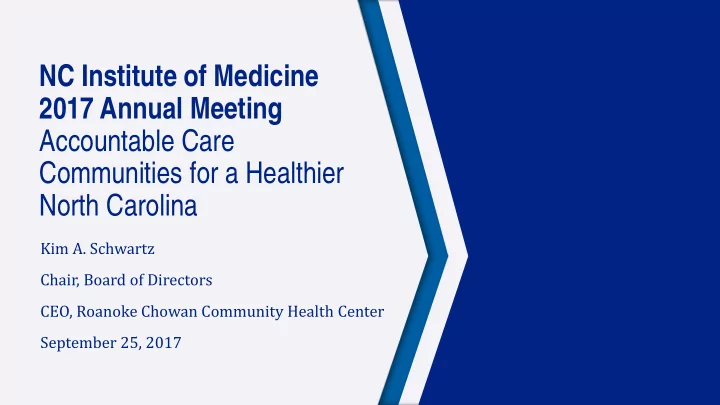 NC Institute of Medicine
2017 Annual Meeting
Accountable Care Communities for a Healthier North Carolina

Kim A. Schwartz

Chair, Board of Directors

CEO, Roanoke Chowan Community Health Center

September 25, 2017